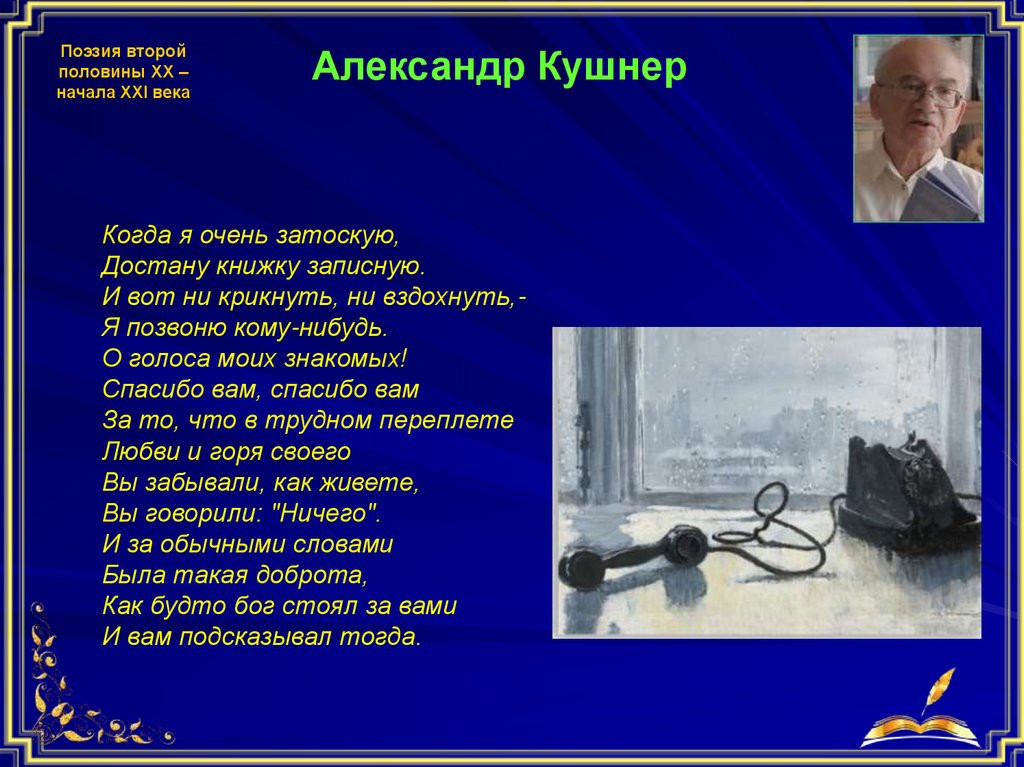 Поэзия второй половины XX – начала XXI века

Александр Кушнер

Когда я очень затоскую,
Достану книжку записную.
И вот ни крикнуть, ни вздохнуть,-
Я позвоню кому-нибудь.
О голоса моих знакомых!
Спасибо вам, спасибо вам
За то, что в трудном переплете
Любви и горя своего
Вы забывали, как живете,
Вы говорили: "Ничего".
И за обычными словами
Была такая доброта,
Как будто бог стоял за вами
И вам подсказывал тогда.